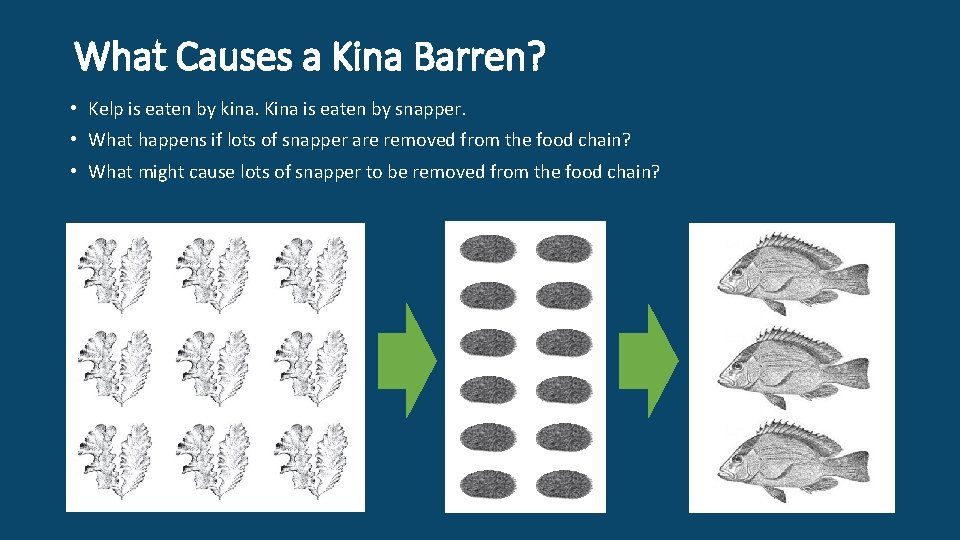 What Causes a Kina Barren?

• Kelp is eaten by kina. Kina is eaten by snapper.
• What happens if lots of snapper are removed from the food chain?
• What might cause lots of snapper to be removed from the food chain?